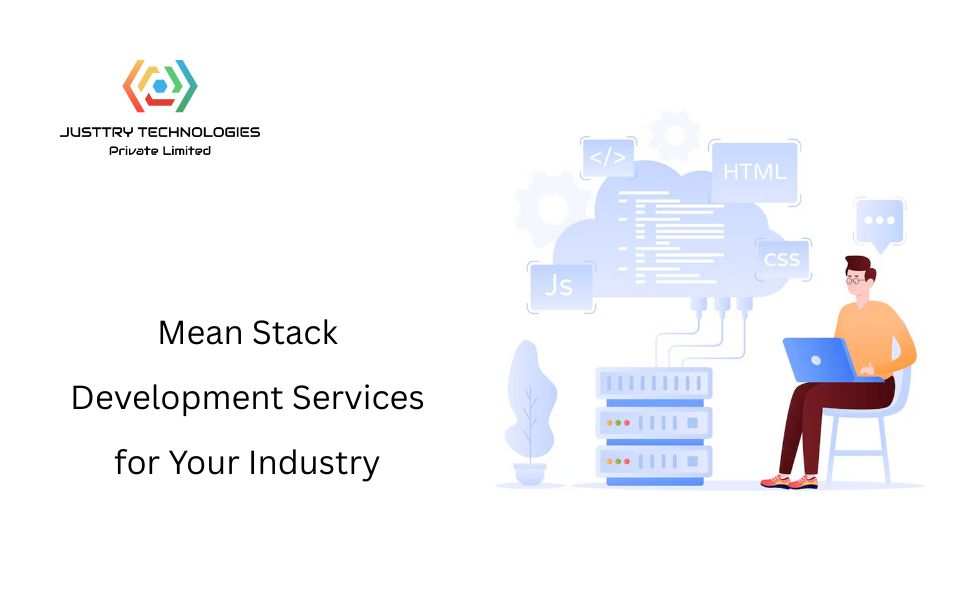 JUSTTRY TECHNOLOGIES
Private Limited

Mean Stack
Development Services
for Your Industry

</>
HTML
CSS
Js